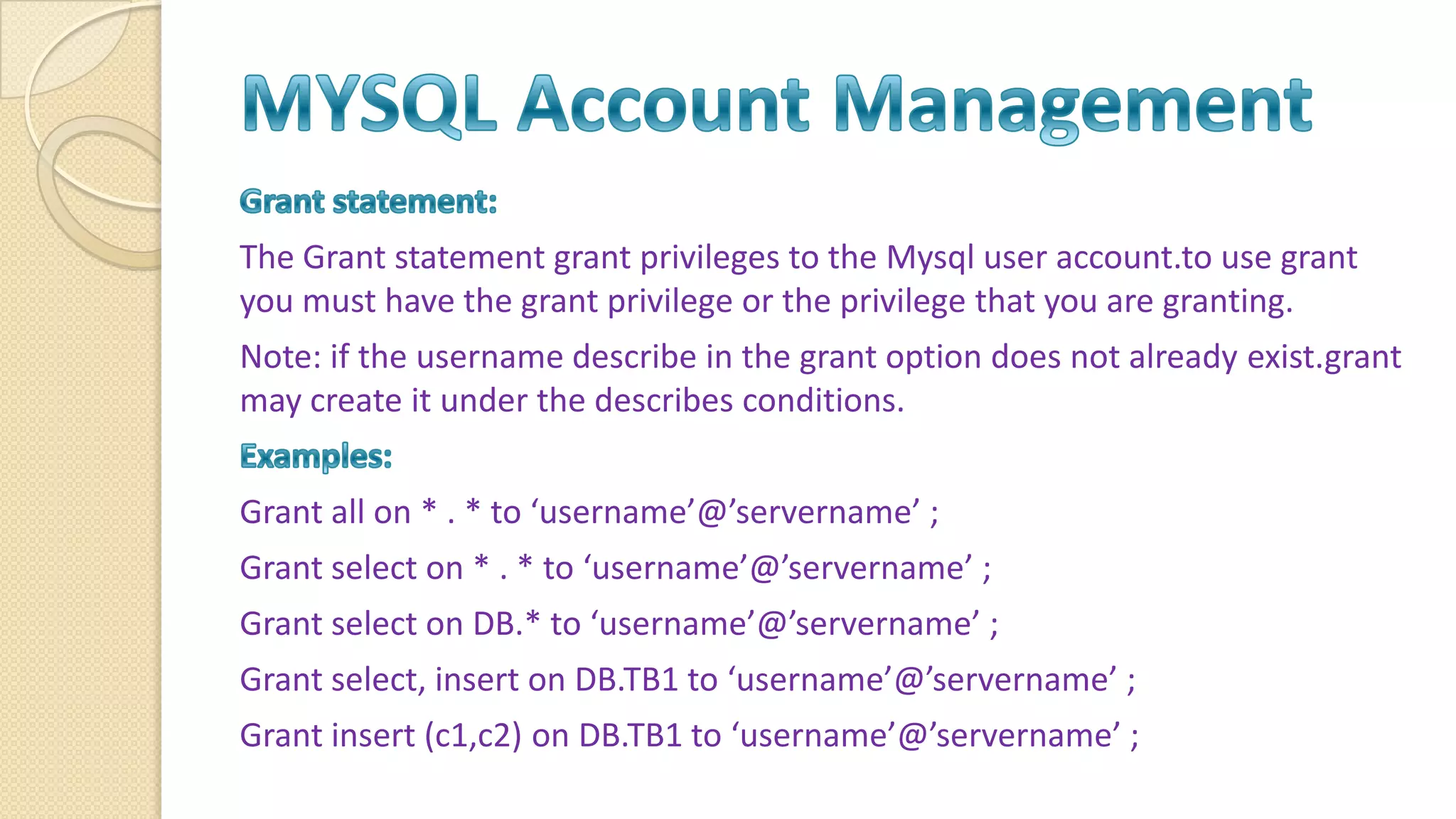 MYSQL Account Management

Grant statement:

The Grant statement grant privileges to the Mysql user account.to use grant you must have the grant privilege or the privilege that you are granting.

Note: if the username describe in the grant option does not already exist.grant may create it under the describes conditions.

Examples:

Grant all on * . * to ‘username’@’servername’ ;

Grant select on * . * to ‘username’@’servername’ ;

Grant select on DB.* to ‘username’@’servername’ ;

Grant select, insert on DB.TB1 to ‘username’@’servername’ ;

Grant insert (c1,c2) on DB.TB1 to ‘username’@’servername’ ;